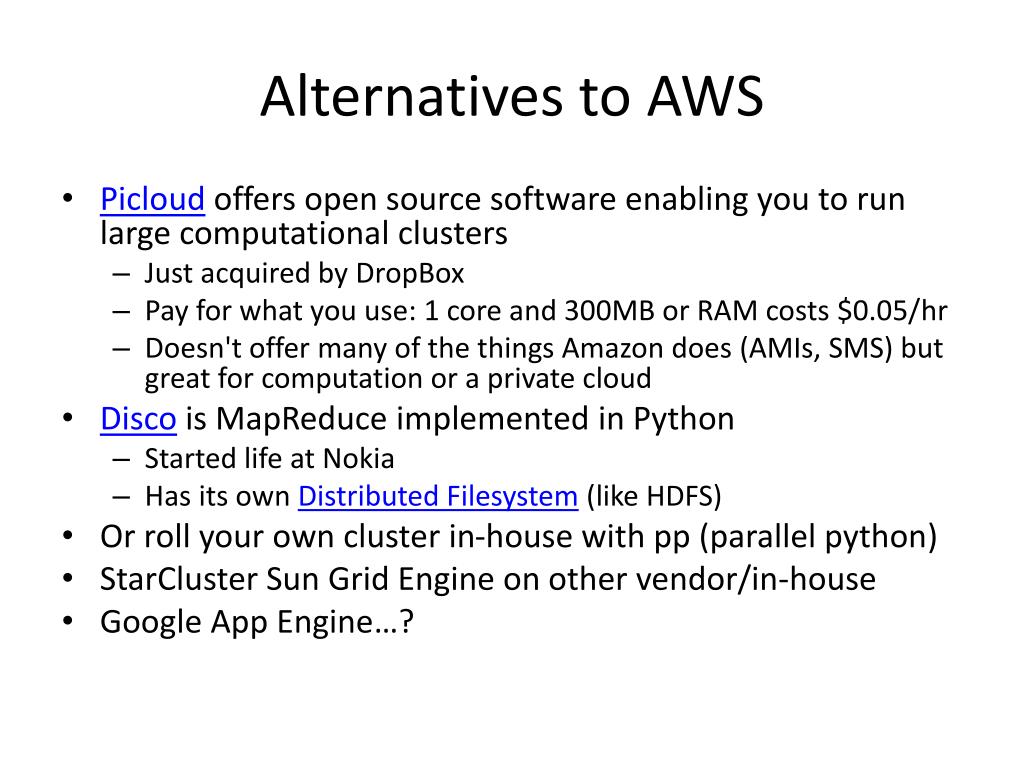 Alternatives to AWS

• Picloud offers open source software enabling you to run large computational clusters
– Just acquired by DropBox
– Pay for what you use: 1 core and 300MB or RAM costs \$0.05/hr
– Doesn't offer many of the things Amazon does (AMIs, SMS) but great for computation or a private cloud
• Disco is MapReduce implemented in Python
– Started life at Nokia
– Has its own Distributed Filesystem (like HDFS)
• Or roll your own cluster in-house with pp (parallel python)
• StarCluster Sun Grid Engine on other vendor/in-house
• Google App Engine…?